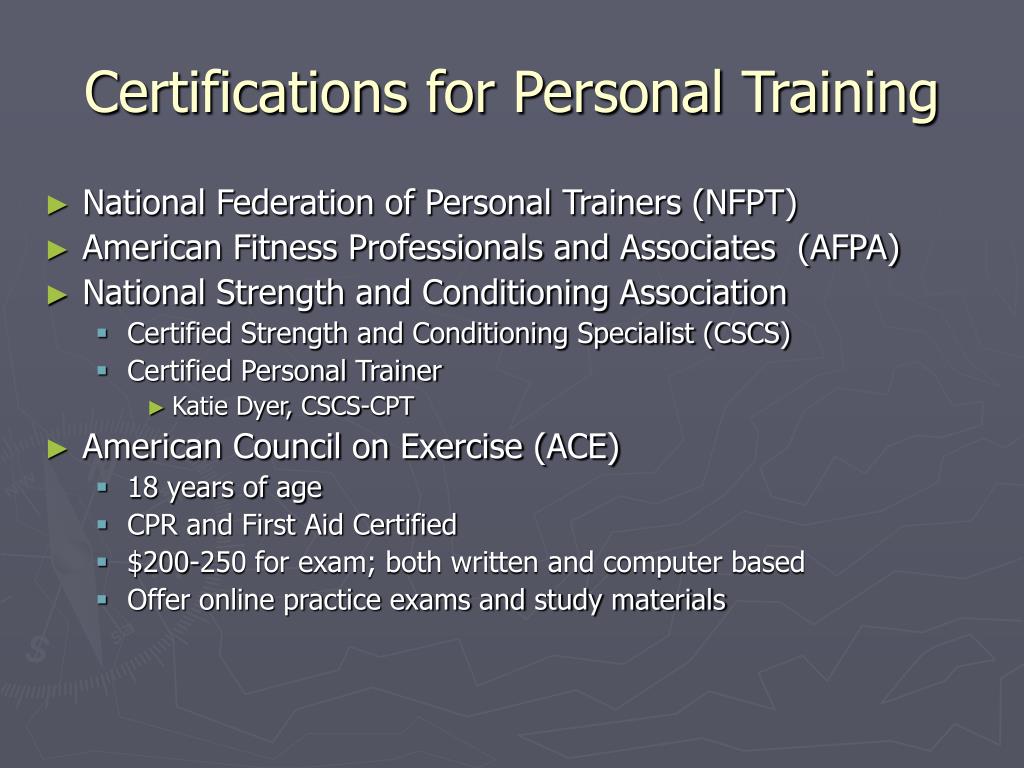 Certifications for Personal Training

► National Federation of Personal Trainers (NFPT)
► American Fitness Professionals and Associates (AFPA)
► National Strength and Conditioning Association
▪ Certified Strength and Conditioning Specialist (CSCS)
▪ Certified Personal Trainer
► Katie Dyer, CSCS-CPT
► American Council on Exercise (ACE)
▪ 18 years of age
▪ CPR and First Aid Certified
▪ \$200-250 for exam; both written and computer based
▪ Offer online practice exams and study materials